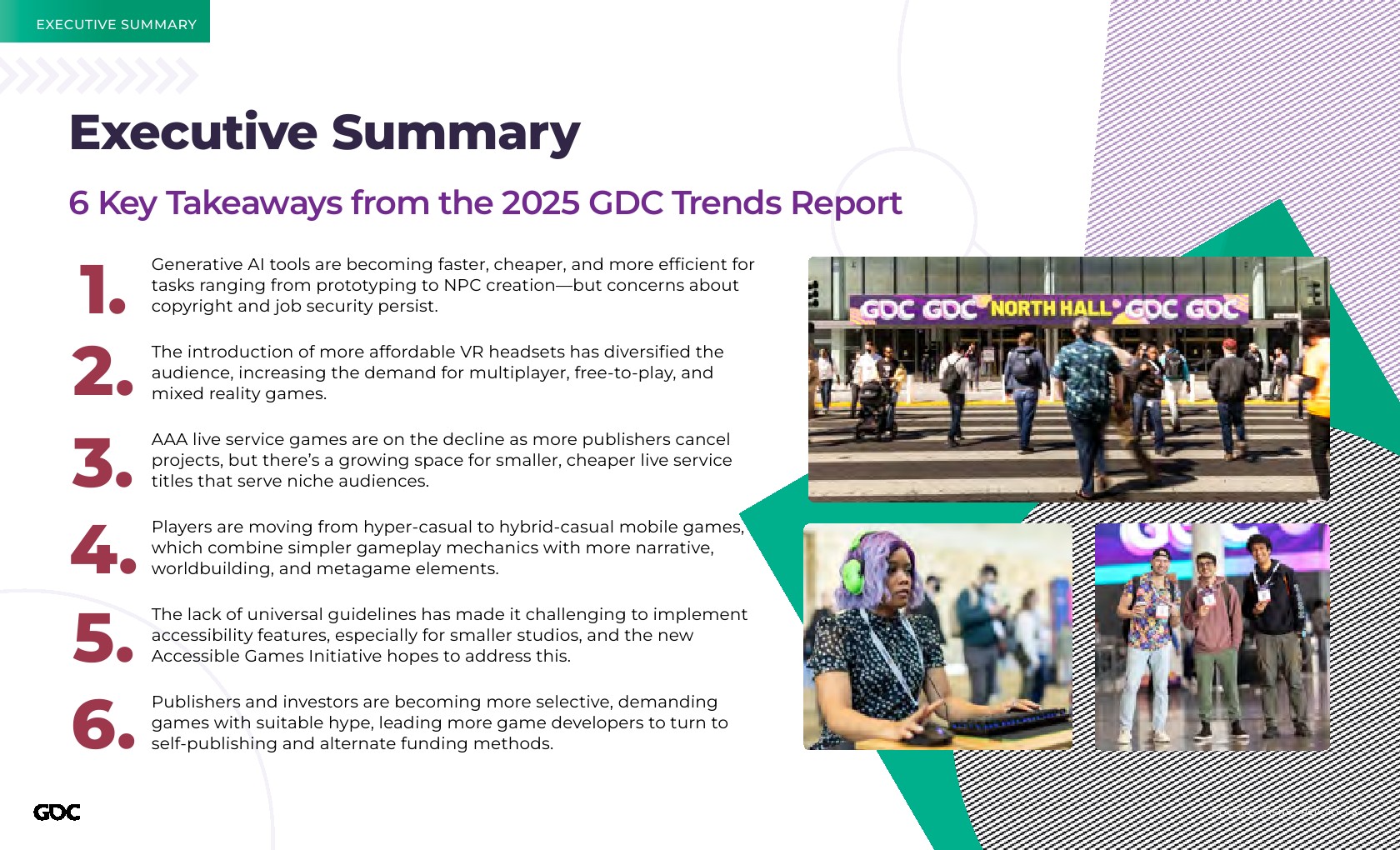 EXECUTIVE SUMMARY

Executive Summary

6 Key Takeaways from the 2025 GDC Trends Report

1. Generative AI tools are becoming faster, cheaper, and more efficient for tasks ranging from prototyping to NPC creation—but concerns about copyright and job security persist.

2. The introduction of more affordable VR headsets has diversified the audience, increasing the demand for multiplayer, free-to-play, and mixed reality games.

3. AAA live service games are on the decline as more publishers cancel projects, but there's a growing space for smaller, cheaper live service titles that serve niche audiences.

4. Players are moving from hyper-casual to hybrid-casual mobile games, which combine simpler gameplay mechanics with more narrative, worldbuilding, and metagame elements.

5. The lack of universal guidelines has made it challenging to implement accessibility features, especially for smaller studios, and the new Accessible Games Initiative hopes to address this.

6. Publishers and investors are becoming more selective, demanding games with suitable hype, leading more game developers to turn to self-publishing and alternate funding methods.

GDC GDC NORTH HALL GDC GDC

GDC